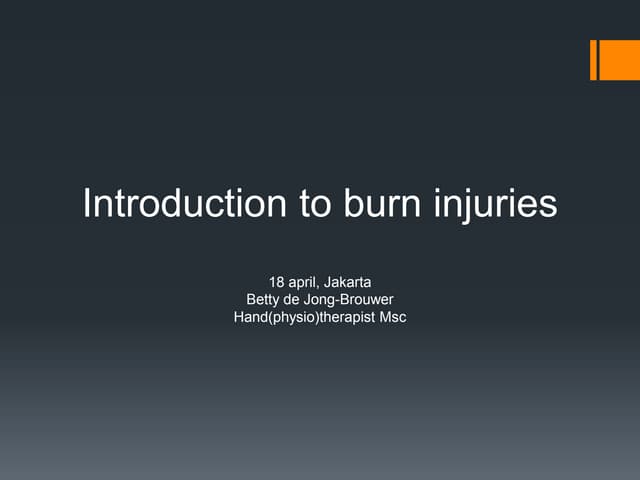 Introduction to burn injuries

18 april, Jakarta
Betty de Jong-Brouwer
Hand(physio)therapist Msc